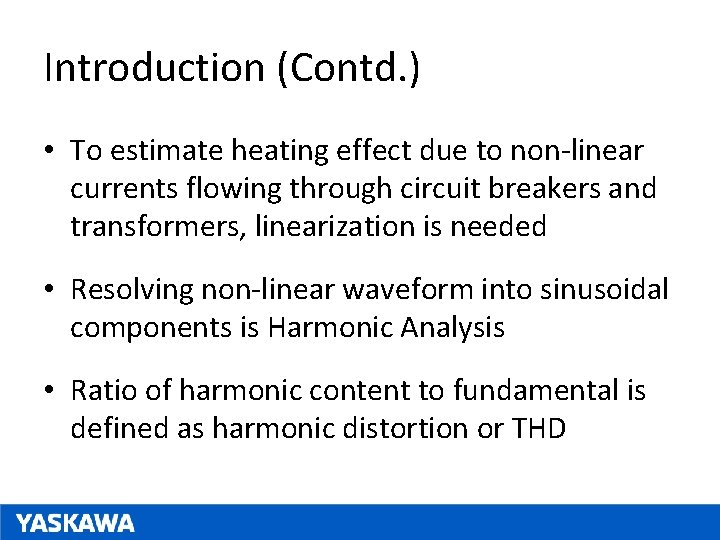 Introduction (Contd.)

• To estimate heating effect due to non-linear currents flowing through circuit breakers and transformers, linearization is needed

• Resolving non-linear waveform into sinusoidal components is Harmonic Analysis

• Ratio of harmonic content to fundamental is defined as harmonic distortion or THD

YASKAWA